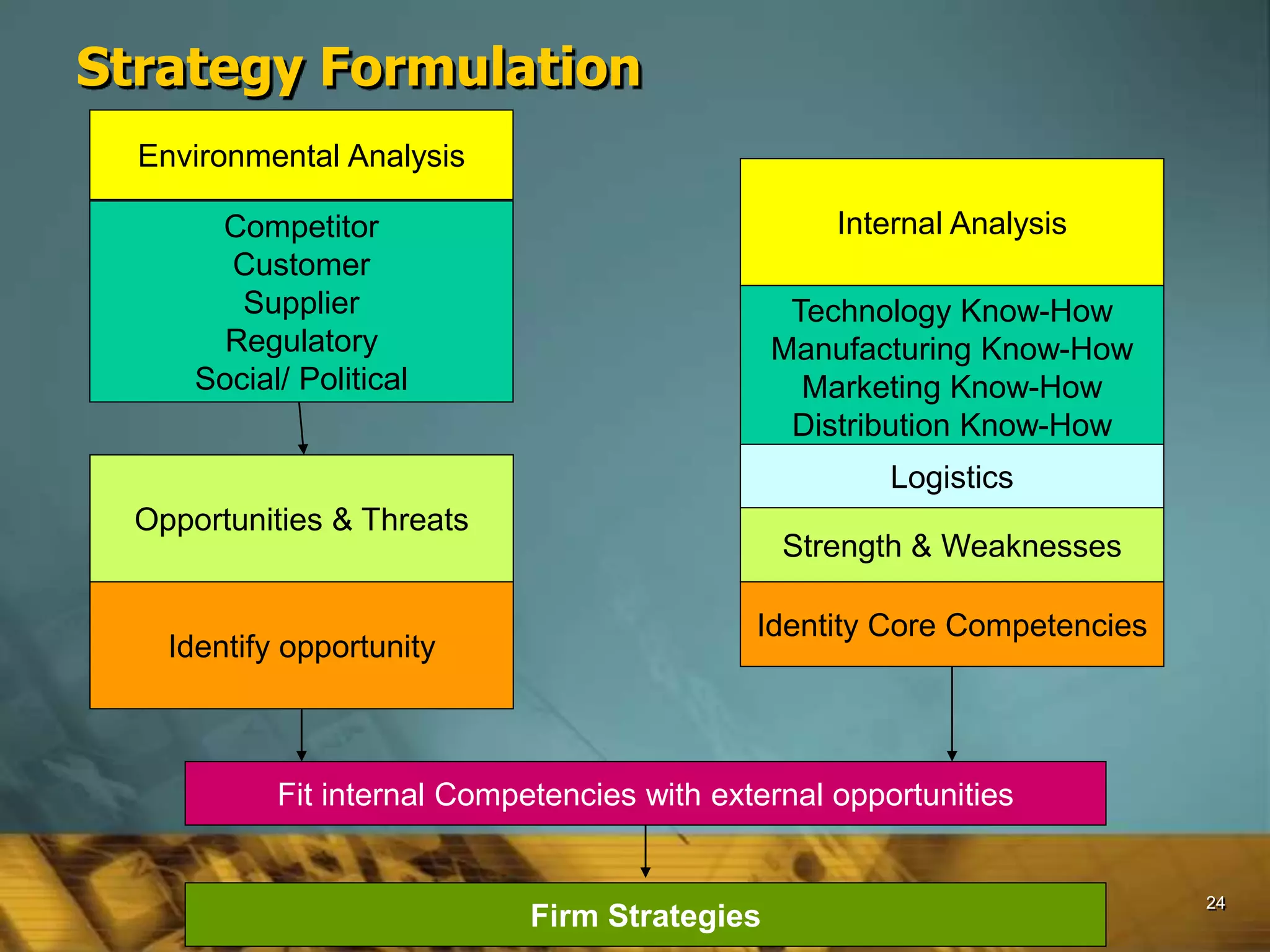 Strategy Formulation

Environmental Analysis

Competitor
Customer
Supplier
Regulatory
Social/ Political

Opportunities & Threats

Identify opportunity

Internal Analysis

Technology Know-How
Manufacturing Know-How
Marketing Know-How
Distribution Know-How

Logistics

Strength & Weaknesses

Identity Core Competencies

Fit internal Competencies with external opportunities

Firm Strategies

24